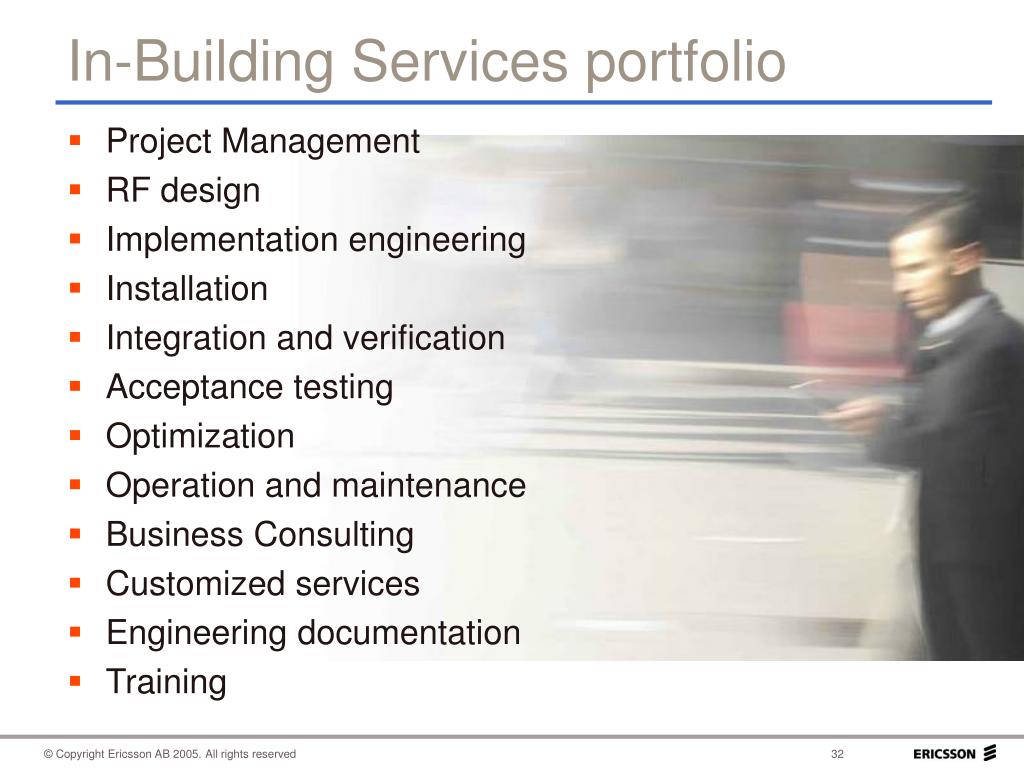 In-Building Services portfolio

- Project Management
- RF design
- Implementation engineering
- Installation
- Integration and verification
- Acceptance testing
- Optimization
- Operation and maintenance
- Business Consulting
- Customized services
- Engineering documentation
- Training

© Copyright Ericsson AB 2005. All rights reserved

32

ERICSSON